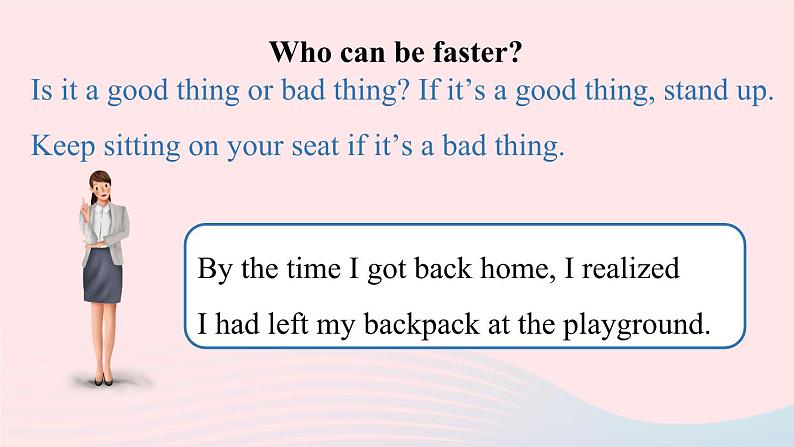 Who can be faster?

Is it a good thing or bad thing? If it’s a good thing, stand up.

Keep sitting on your seat if it’s a bad thing.

By the time I got back home, I realized I had left my backpack at the playground.